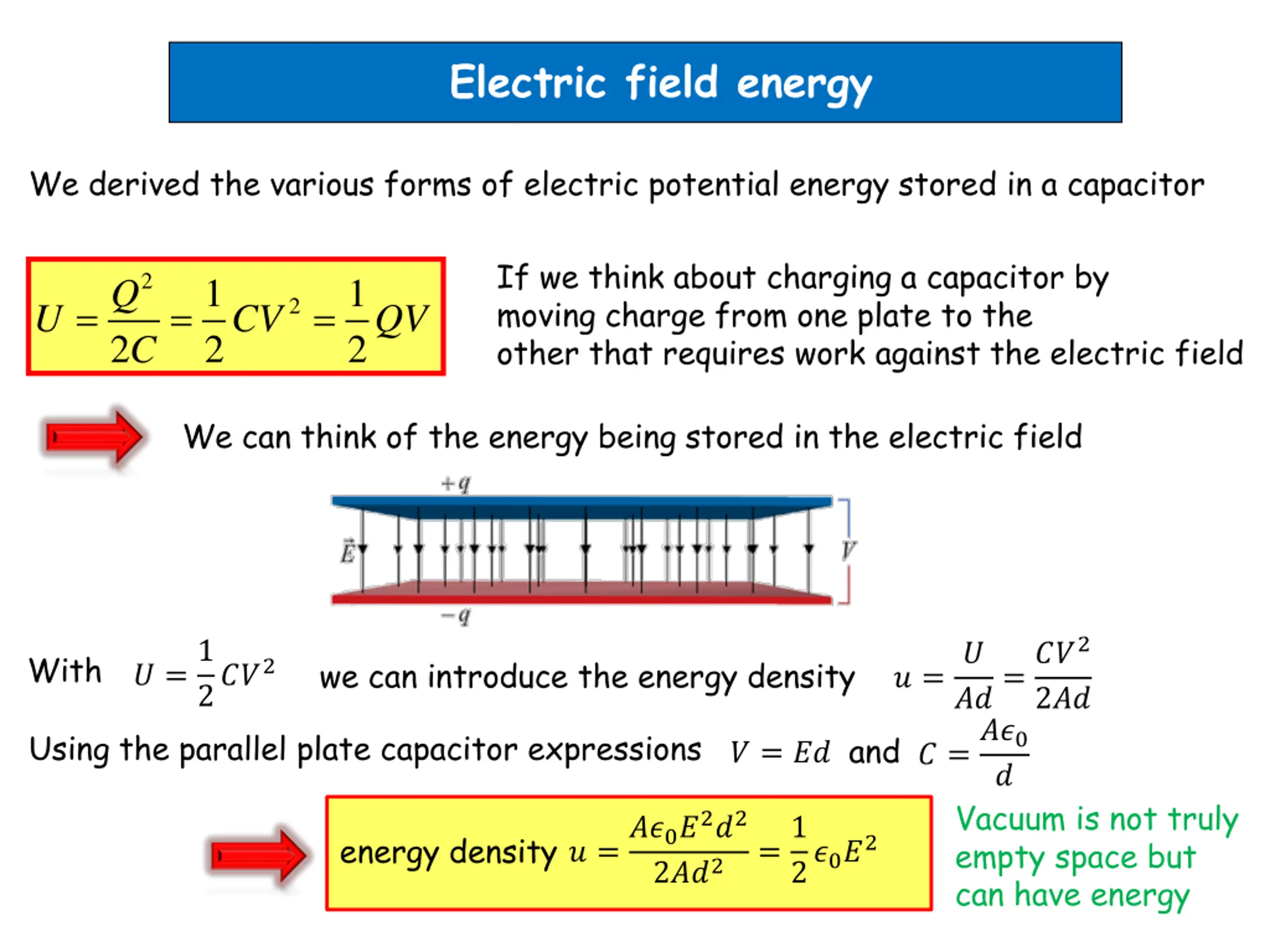 Electric field energy

We derived the various forms of electric potential energy stored in a capacitor

$U = \frac{Q^2}{2C} = \frac{1}{2}CV^2 = \frac{1}{2}QV$

If we think about charging a capacitor by moving charge from one plate to the other that requires work against the electric field

We can think of the energy being stored in the electric field

$+q$

$\vec{E}$

$V$

$-q$

With $U = \frac{1}{2}CV^2$ we can introduce the energy density $u = \frac{U}{Ad} = \frac{CV^2}{2Ad}$

Using the parallel plate capacitor expressions $V = Ed$ and $C = \frac{A\epsilon_0}{d}$

energy density $u = \frac{A\epsilon_0 E^2 d^2}{2Ad^2} = \frac{1}{2}\epsilon_0 E^2$

Vacuum is not truly empty space but can have energy